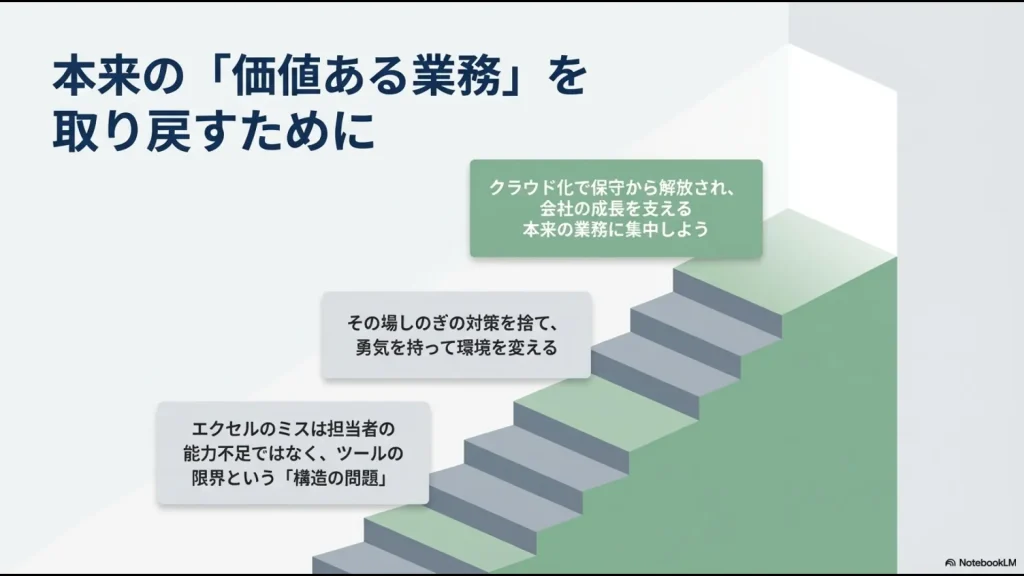 本来の「価値ある業務」を取り戻すために

クラウド化で保守から解放され、会社の成長を支える本来の業務に集中しよう

その場しのぎの対策を捨て、勇気を持って環境を変える

エクセルのミスは担当者の能力不足ではなく、ツールの限界という「構造の問題」

NotebookLM